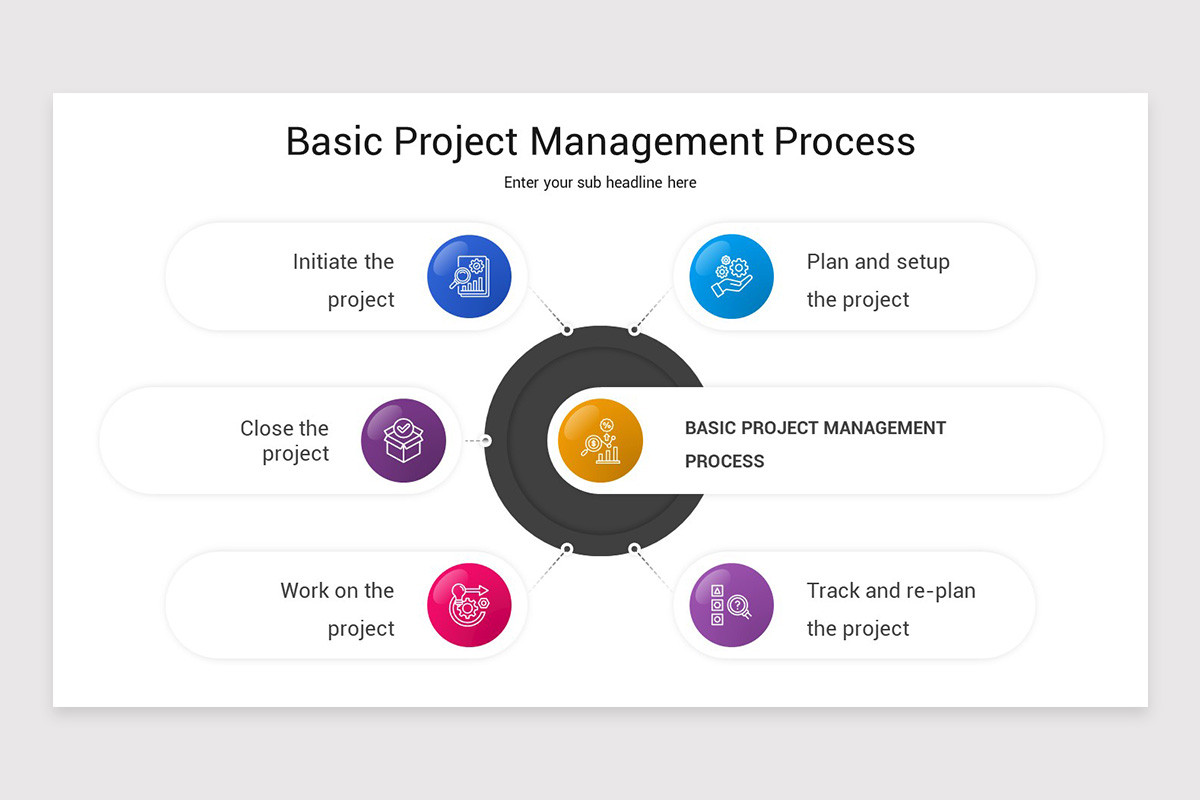 Basic Project Management Process

Enter your sub headline here

Initiate the project

Plan and setup the project

Close the project

BASIC PROJECT MANAGEMENT PROCESS

Work on the project

Track and re-plan the project